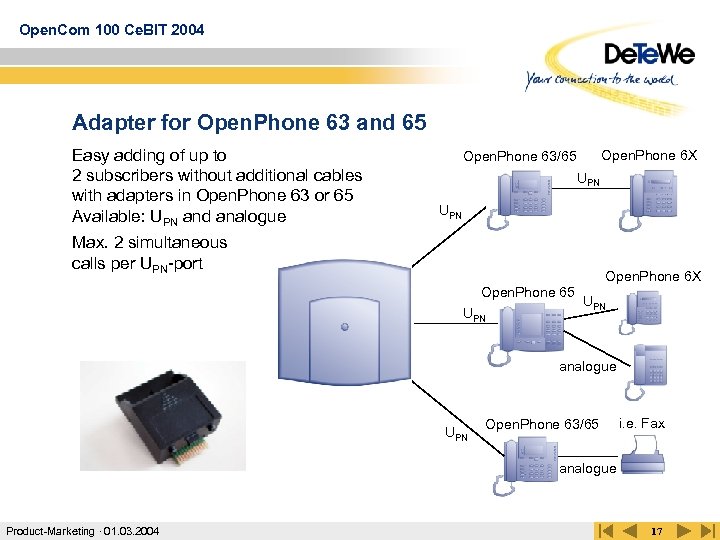 OpenCom 100 CeBIT 2004

DeTeWe
Your connection to the world.

Adapter for OpenPhone 63 and 65

Easy adding of up to 2 subscribers without additional cables with adapters in OpenPhone 63 or 65
Available: $U_{PN}$ and analogue

Max. 2 simultaneous calls per $U_{PN}$-port

OpenPhone 63/65
OpenPhone 6X
$U_{PN}$
$U_{PN}$

OpenPhone 6X
OpenPhone 65
$U_{PN}$
$U_{PN}$
analogue

$U_{PN}$
OpenPhone 63/65
i.e. Fax
analogue

Product-Marketing · 01.03.2004
17